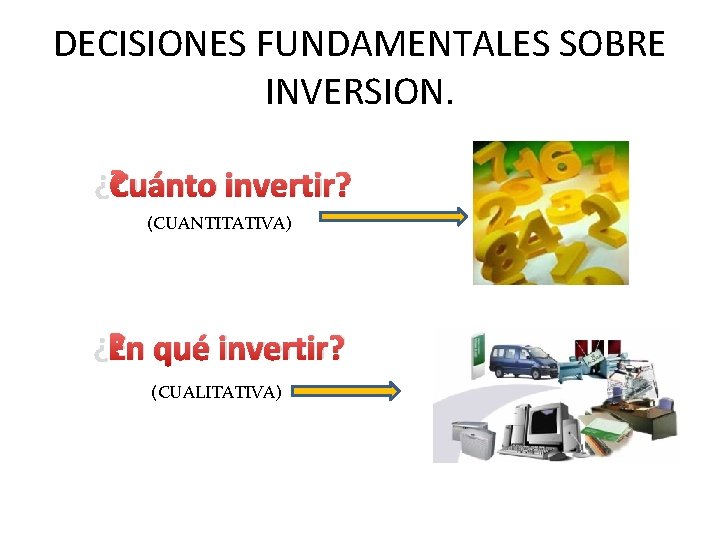 DECISIONES FUNDAMENTALES SOBRE INVERSION.

¿Cuánto invertir?

(CUANTITATIVA)

¿En qué invertir?

(CUALITATIVA)